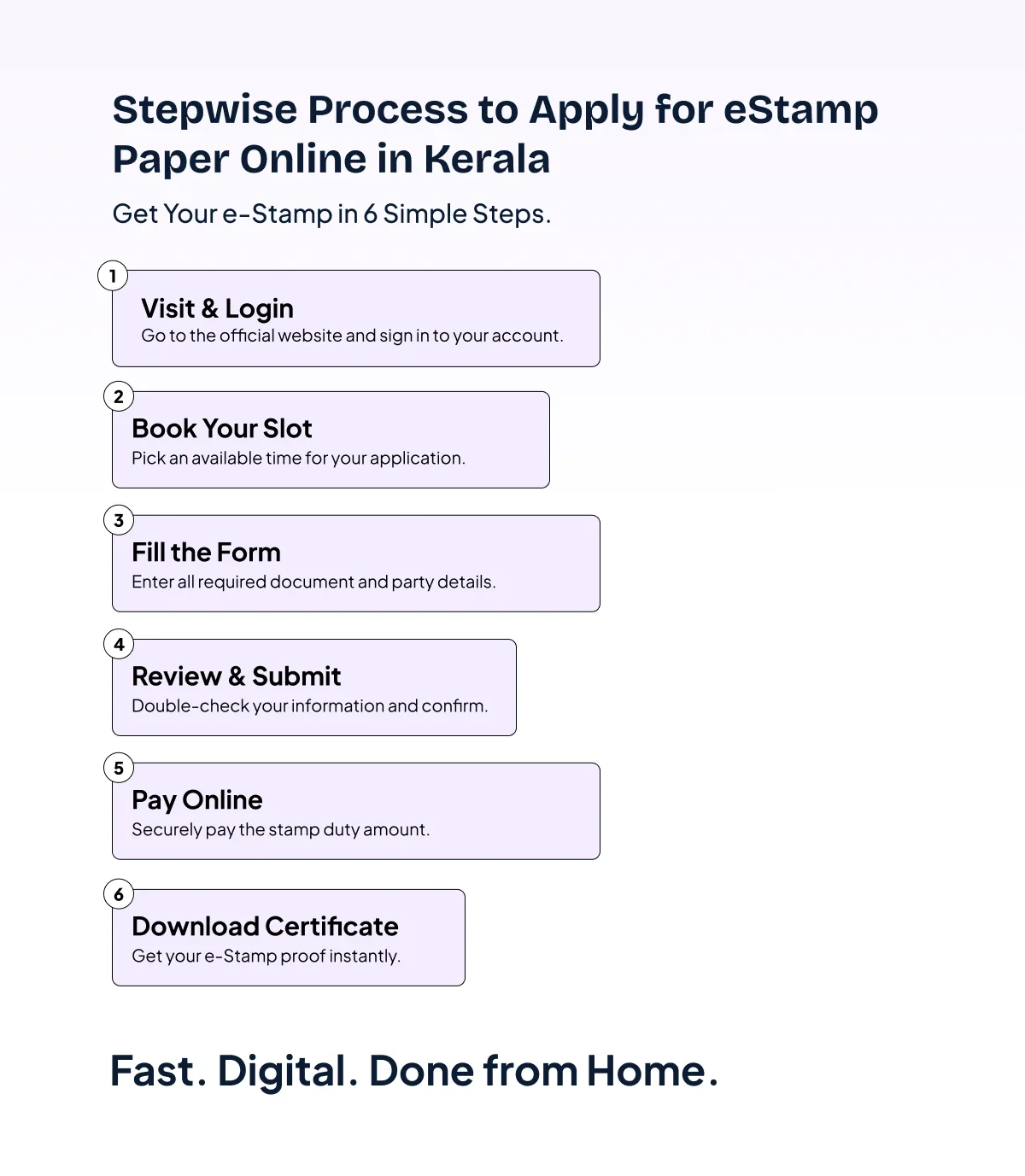 Stepwise Process to Apply for eStamp Paper Online in Kerala

Get Your e-Stamp in 6 Simple Steps.

1
Visit & Login
Go to the official website and sign in to your account.

2
Book Your Slot
Pick an available time for your application.

3
Fill the Form
Enter all required document and party details.

4
Review & Submit
Double-check your information and confirm.

5
Pay Online
Securely pay the stamp duty amount.

6
Download Certificate
Get your e-Stamp proof instantly.

Fast. Digital. Done from Home.